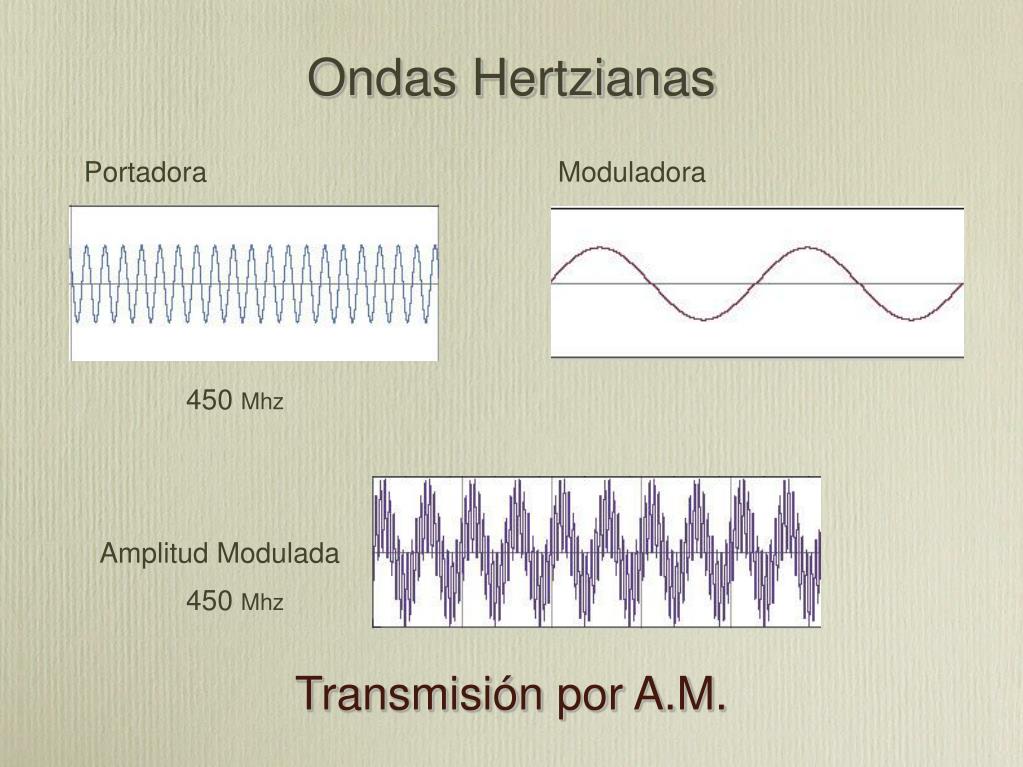 Ondas Hertzianas

Portadora

Moduladora

450 Mhz

Amplitud Modulada

450 Mhz

Transmisión por A.M.